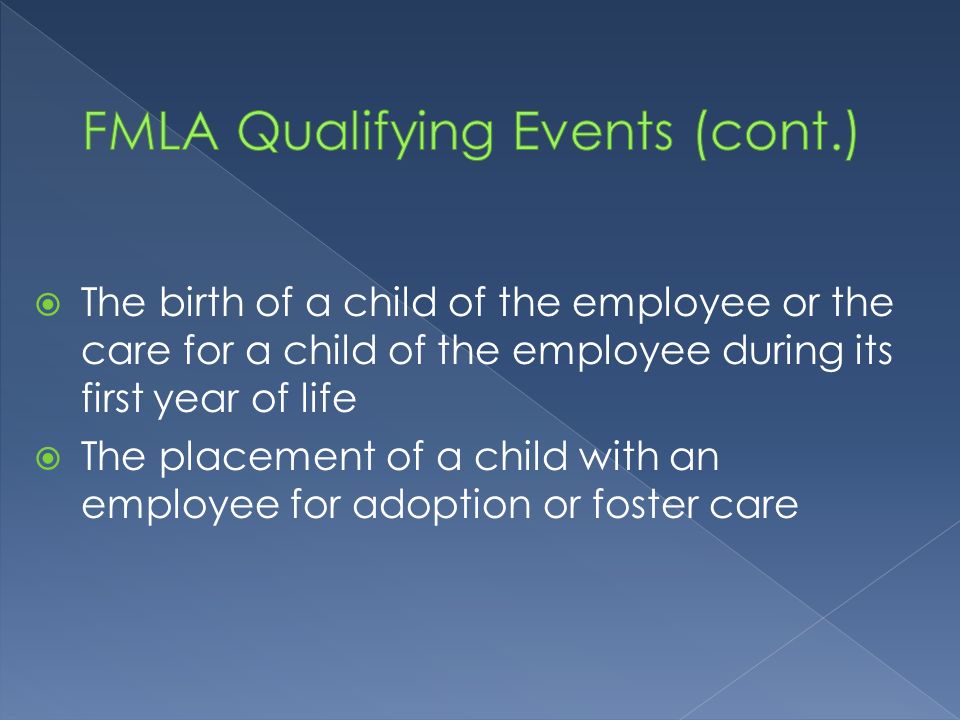 FMLA Qualifying Events (cont.)

The birth of a child of the employee or the care for a child of the employee during its first year of life

The placement of a child with an employee for adoption or foster care